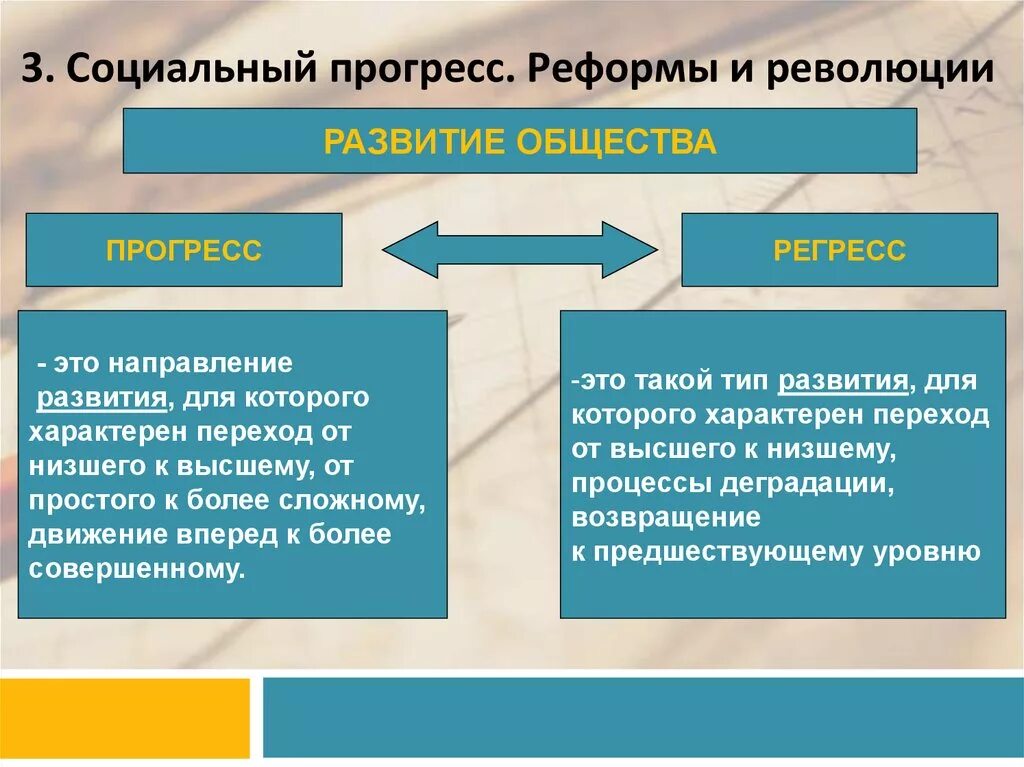 3. Социальный прогресс. Реформы и революции

РАЗВИТИЕ ОБЩЕСТВА

ПРОГРЕСС

РЕГРЕСС

- это направление развития, для которого характерен переход от низшего к высшему, от простого к более сложному, движение вперед к более совершенному.

-это такой тип развития, для которого характерен переход от высшего к низшему, процессы деградации, возвращение к предшествующему уровню